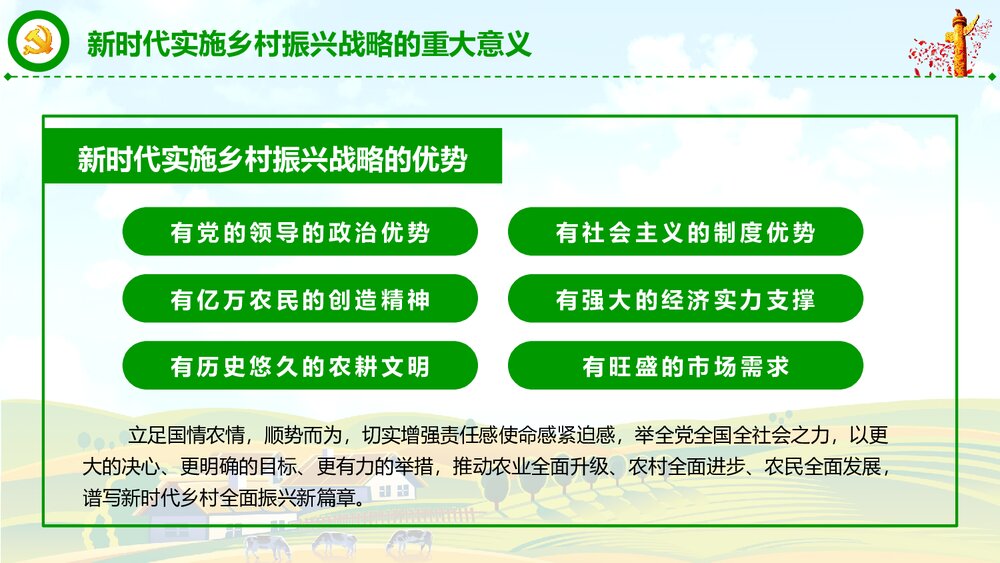 新时代实施乡村振兴战略的重大意义

新时代实施乡村振兴战略的优势

有党的领导的政治优势

有社会主义的制度优势

有亿万农民的创造精神

有强大的经济实力支撑

有历史悠久的农耕文明

有旺盛的市场需求

立足国情农情，顺势而为，切实增强责任感使命感紧迫感，举全党全国全社会之力，以更大的决心、更明确的目标、更有力的举措，推动农业全面升级、农村全面进步、农民全面发展，谱写新时代乡村全面振兴新篇章。